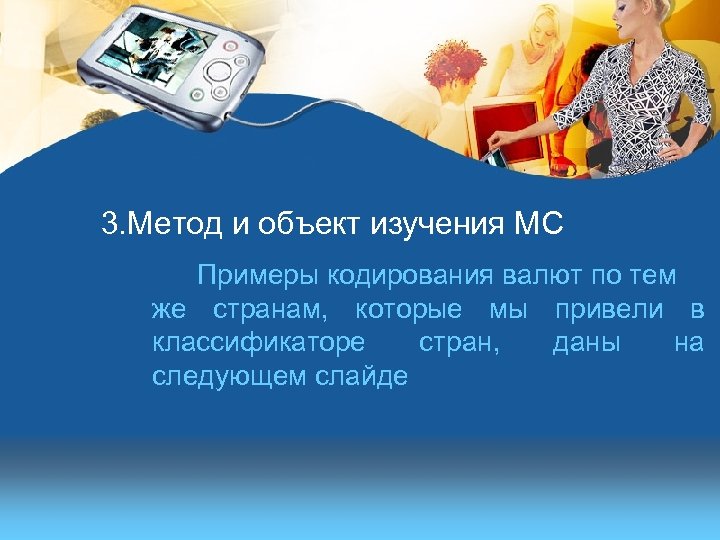 3.Метод и объект изучения МС

Примеры кодирования валют по тем же странам, которые мы привели в классификаторе стран, даны на следующем слайде